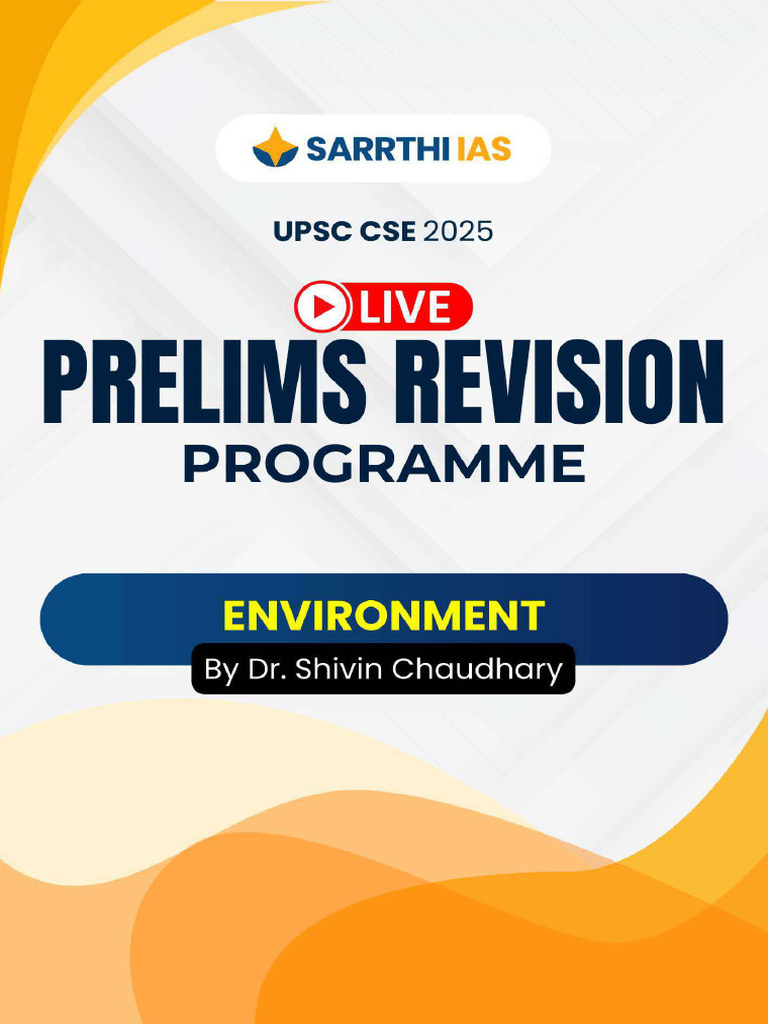 SARRTHI IAS

UPSC CSE 2025

LIVE

PRELIMS REVISION PROGRAMME

ENVIRONMENT

By Dr. Shivin Chaudhary